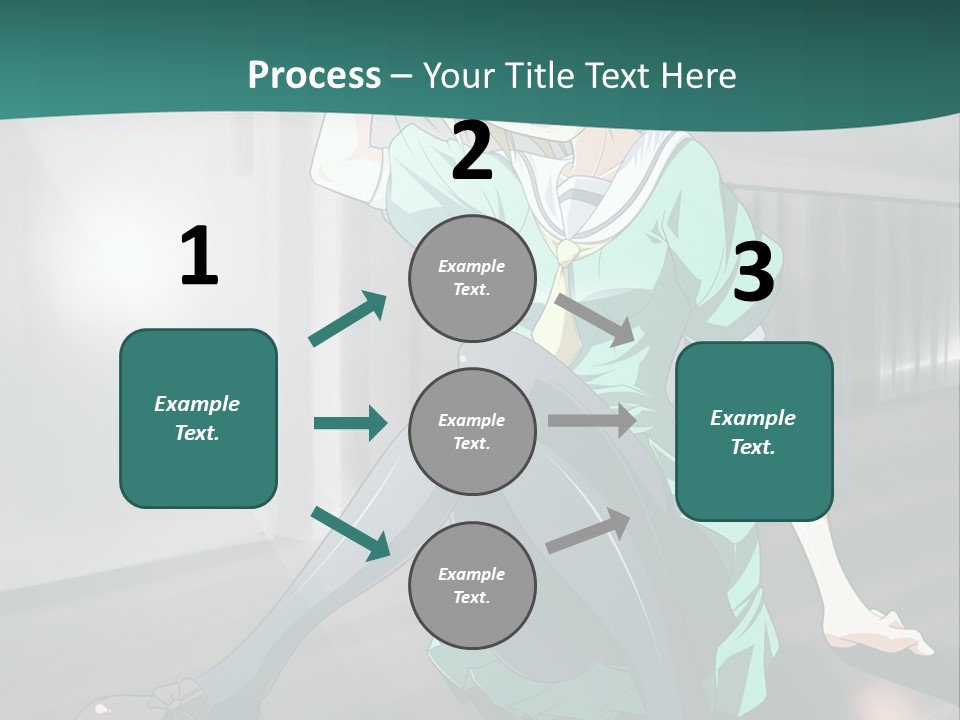 Process – Your Title Text Here

1

Example Text.

2

Example Text.

Example Text.

Example Text.

3

Example Text.